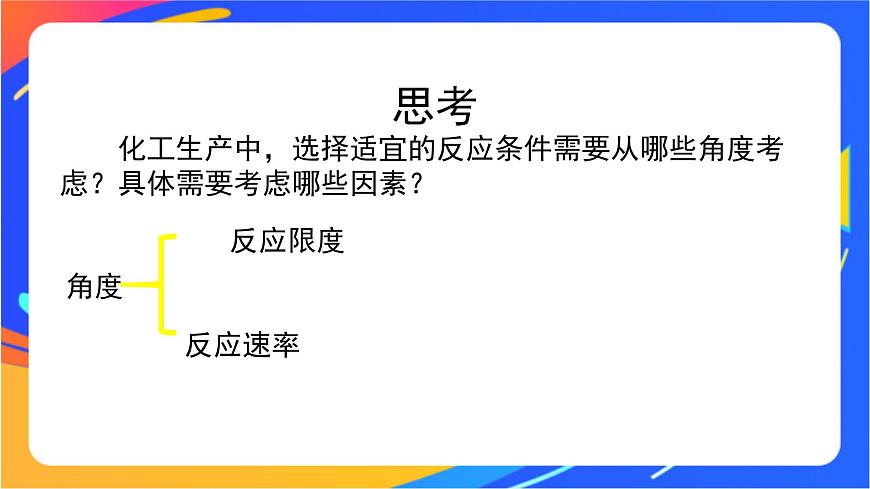 思考

化工生产中，选择适宜的反应条件需要从哪些角度考虑？具体需要考虑哪些因素？

角度

反应限度

反应速率